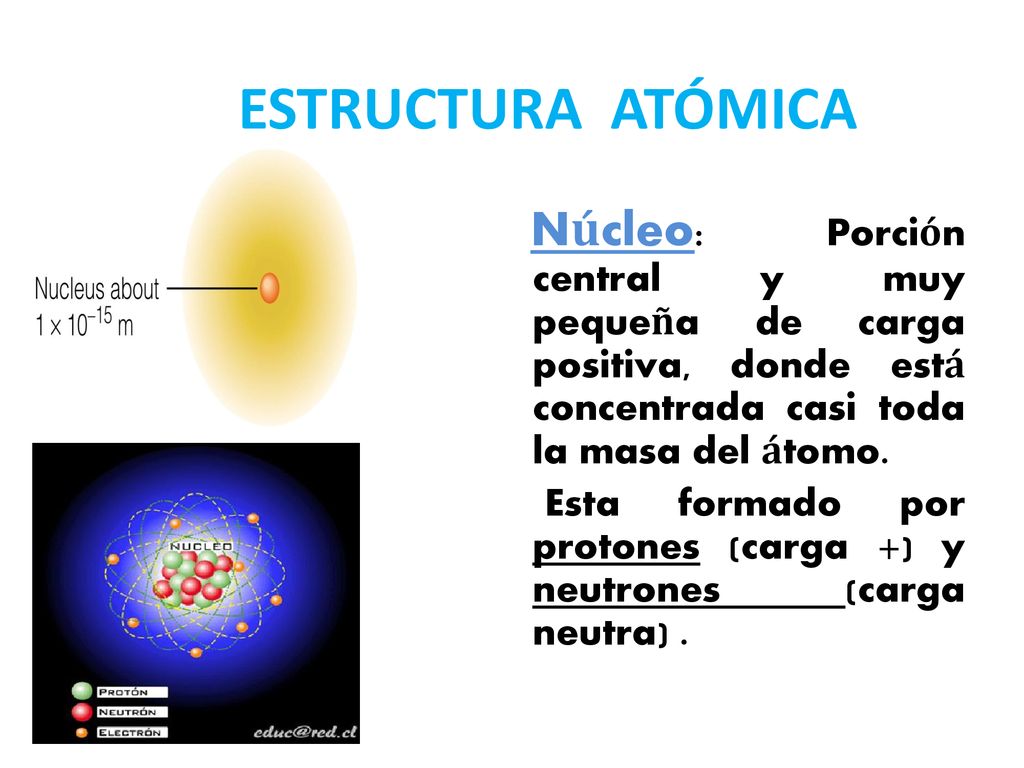 ESTRUCTURA ATÓMICA

Nucleus about
$1 \times 10^{-15}$ m

NUCLEO

PROTÓN
NEUTRÓN
ELECTRÓN

educ@red.cl

Núcleo: Porción central y muy pequeña de carga positiva, donde está concentrada casi toda la masa del átomo.

Esta formado por protones (carga +) y neutrones (carga neutra) .